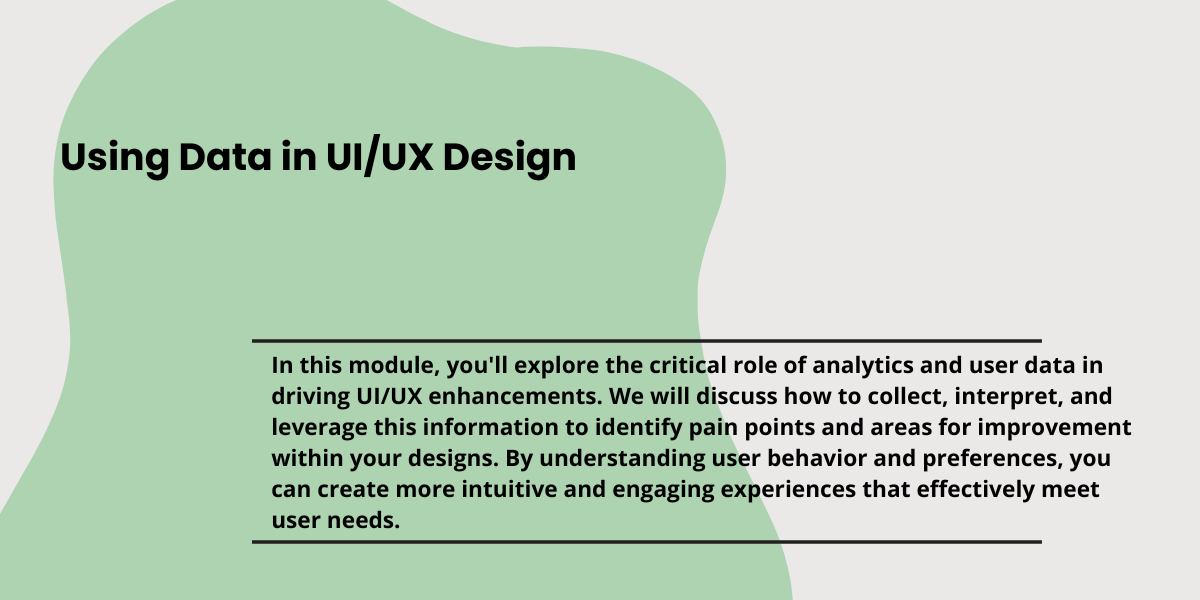 Using Data in UI/UX Design

In this module, you'll explore the critical role of analytics and user data in driving UI/UX enhancements. We will discuss how to collect, interpret, and leverage this information to identify pain points and areas for improvement within your designs. By understanding user behavior and preferences, you can create more intuitive and engaging experiences that effectively meet user needs.